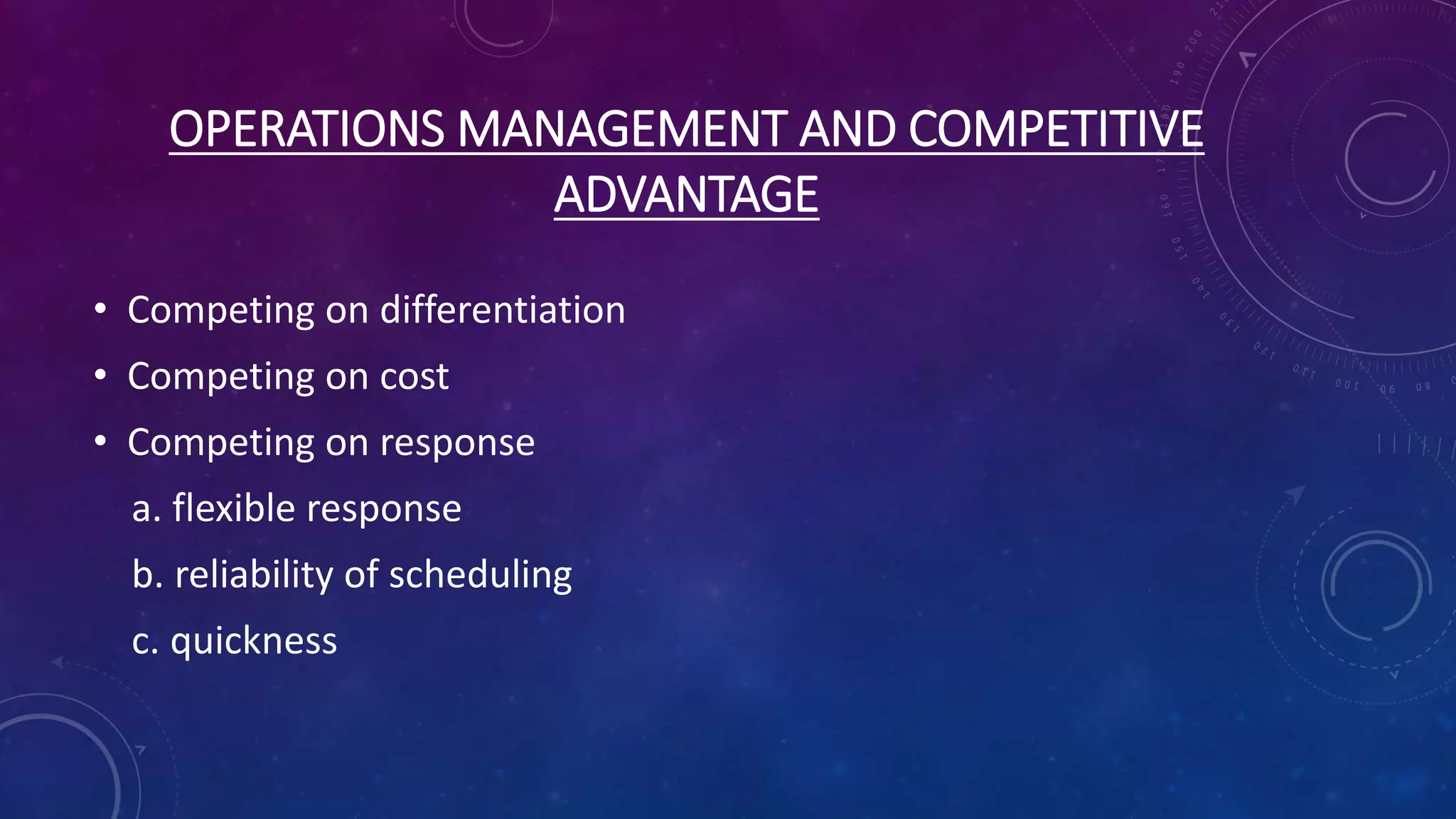 OPERATIONS MANAGEMENT AND COMPETITIVE ADVANTAGE

• Competing on differentiation
• Competing on cost
• Competing on response
a. flexible response
b. reliability of scheduling
c. quickness